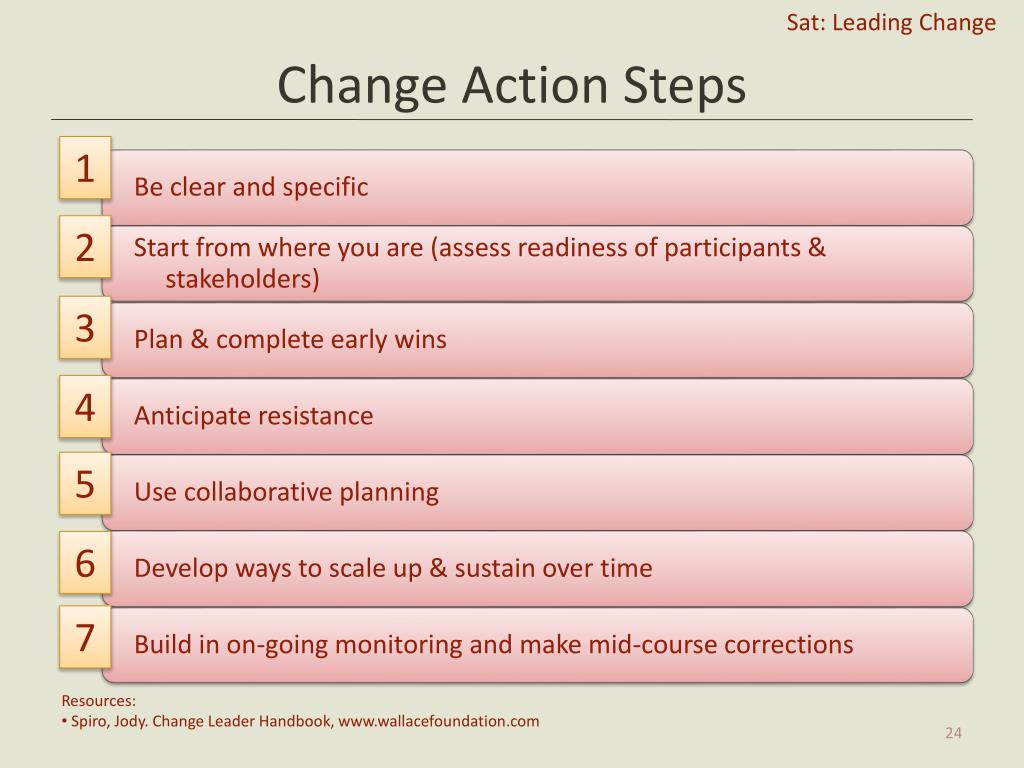 Sat: Leading Change

Change Action Steps

1 Be clear and specific

2 Start from where you are (assess readiness of participants & stakeholders)

3 Plan & complete early wins

4 Anticipate resistance

5 Use collaborative planning

6 Develop ways to scale up & sustain over time

7 Build in on-going monitoring and make mid-course corrections

Resources:
• Spiro, Jody. Change Leader Handbook, www.wallacefoundation.com

24